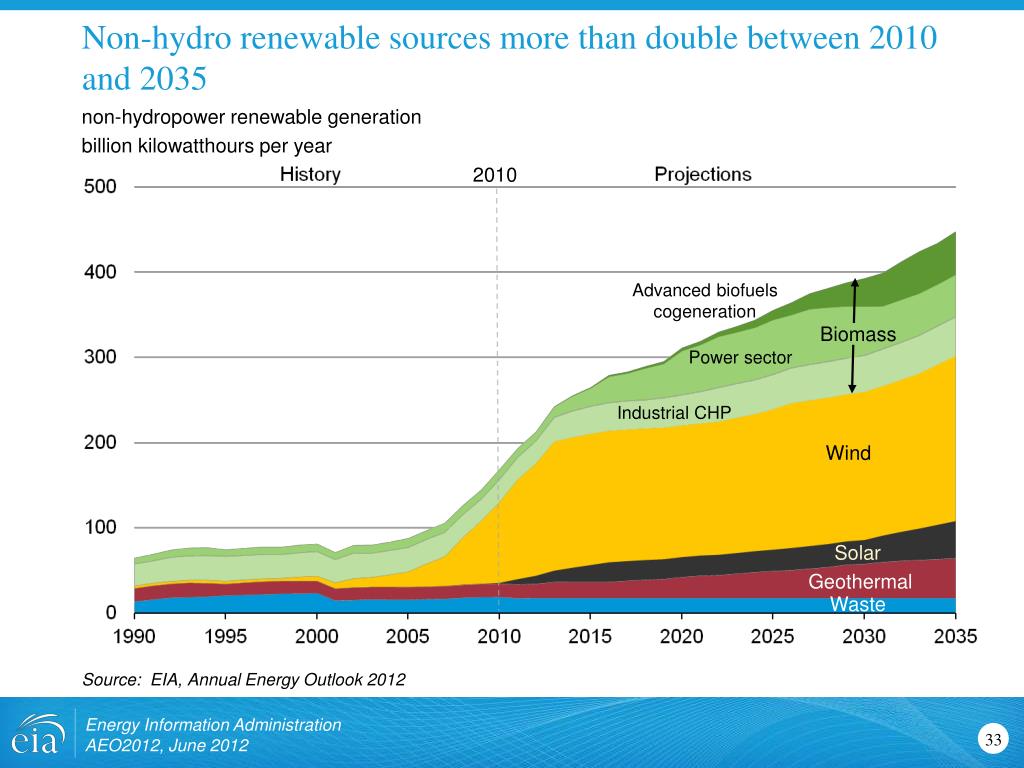 Non-hydro renewable sources more than double between 2010 and 2035

non-hydropower renewable generation
billion kilowatthours per year

History
2010
Projections

500
400
300
200
100
0

Advanced biofuels cogeneration
Biomass
Power sector
Industrial CHP
Wind
Solar
Geothermal
Waste

1990 1995 2000 2005 2010 2015 2020 2025 2030 2035

Source: EIA, Annual Energy Outlook 2012

eia
Energy Information Administration
AEO2012, June 2012

33